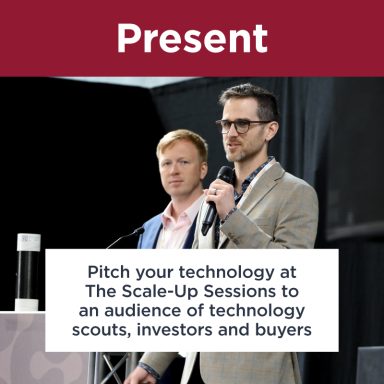 Present

Pitch your technology at The Scale-Up Sessions to an audience of technology scouts, investors and buyers